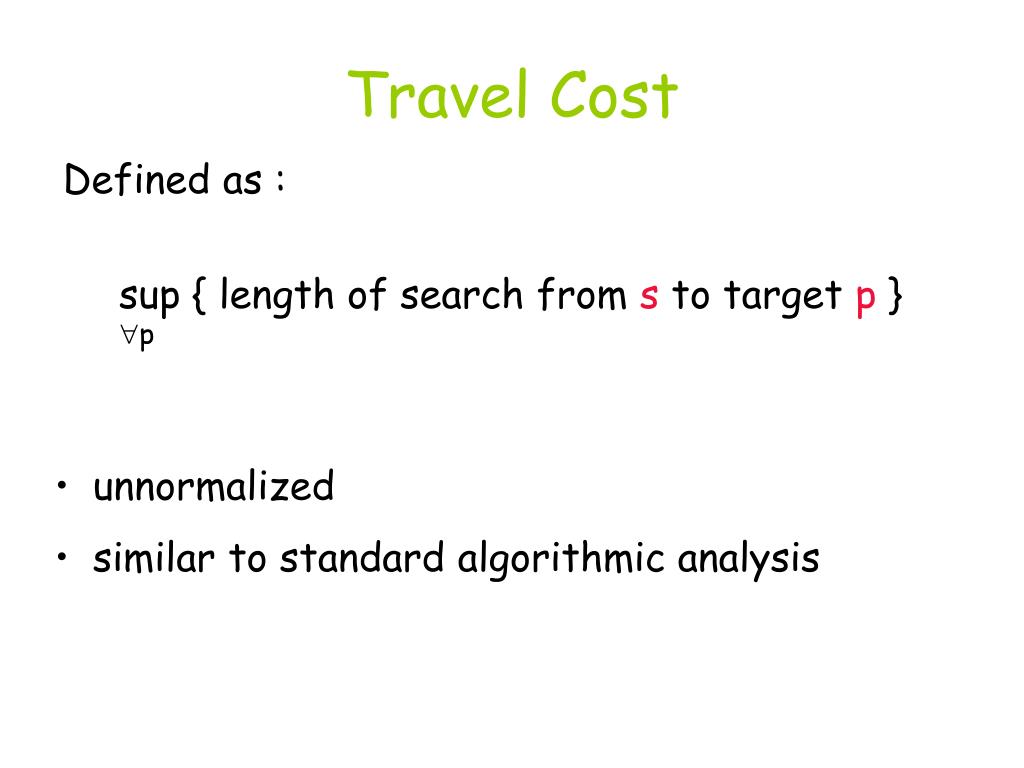 Travel Cost

Defined as :

sup { length of search from s to target p }
$\forall$p

• unnormalized
• similar to standard algorithmic analysis